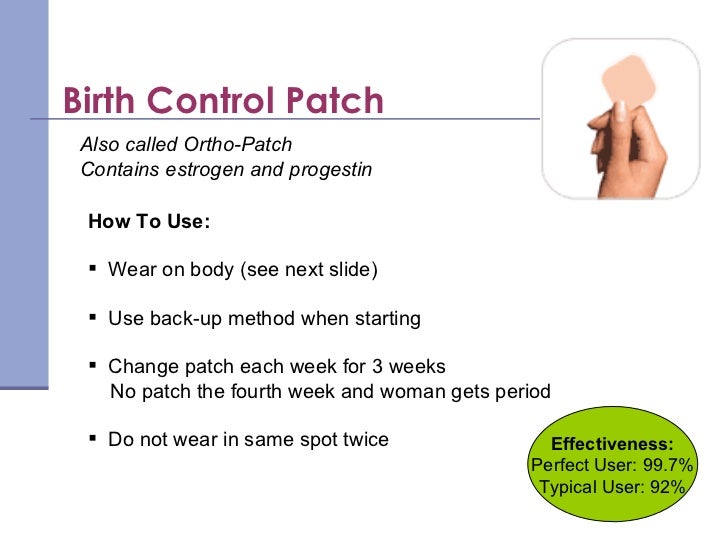 Birth Control Patch

Also called Ortho-Patch
Contains estrogen and progestin

How To Use:

▪ Wear on body (see next slide)

▪ Use back-up method when starting

▪ Change patch each week for 3 weeks
No patch the fourth week and woman gets period

▪ Do not wear in same spot twice

Effectiveness:
Perfect User: 99.7%
Typical User: 92%